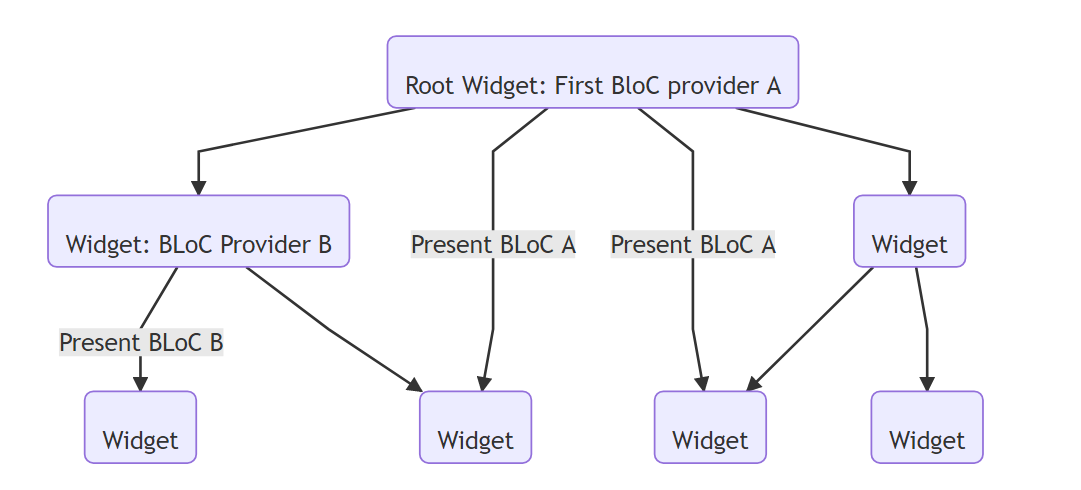 Root Widget: First BloC provider A

Widget: BLoC Provider B

Present BLoC A

Present BLoC A

Widget

Present BLoC B

Widget

Widget

Widget

Widget